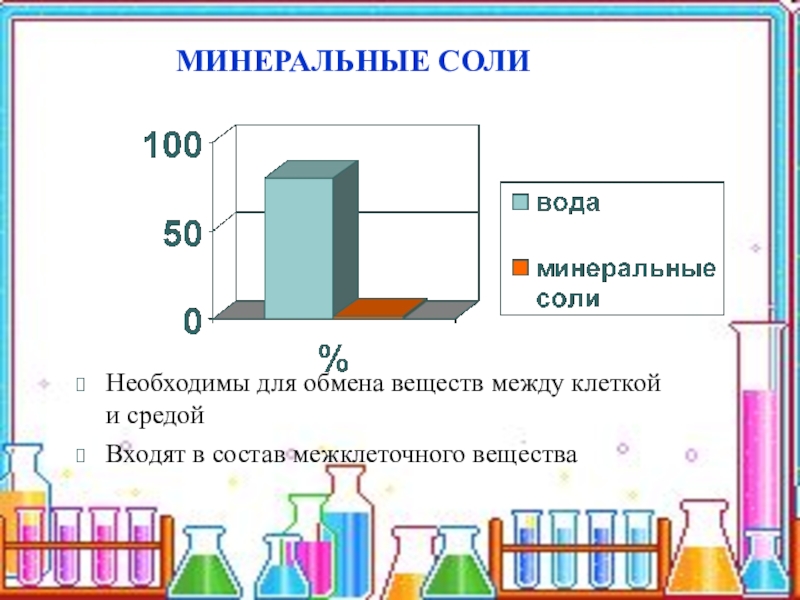 МИНЕРАЛЬНЫЕ СОЛИ

100
50
0
%

вода
минеральные соли

Необходимы для обмена веществ между клеткой и средой

Входят в состав межклеточного вещества